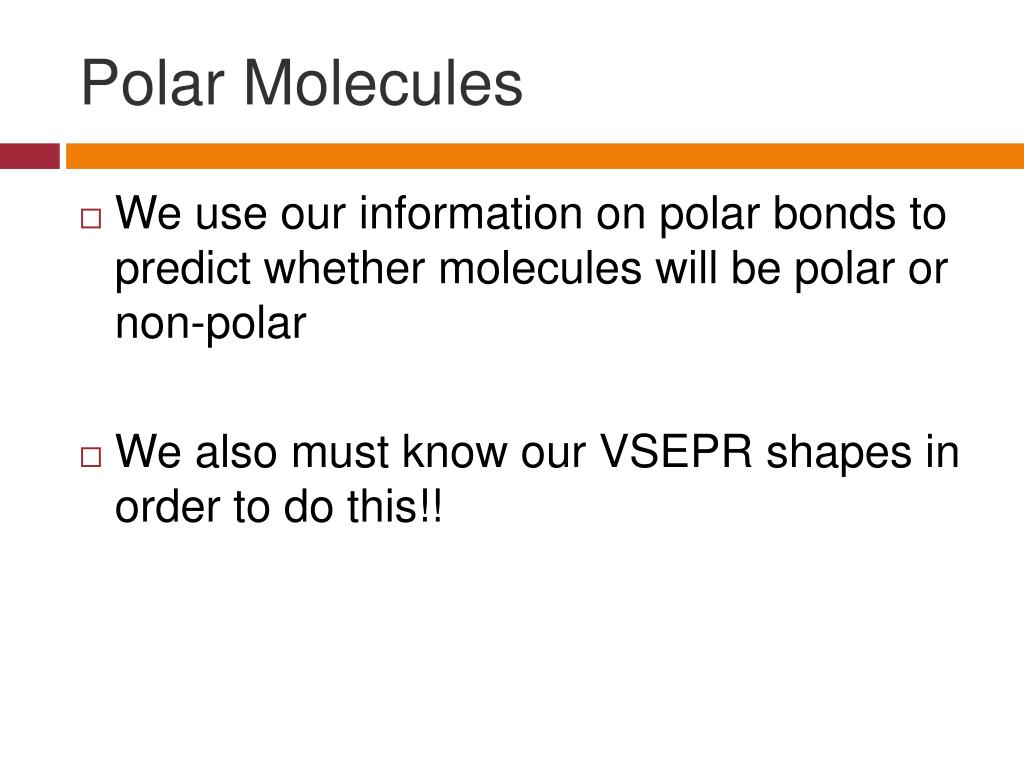 Polar Molecules

□ We use our information on polar bonds to predict whether molecules will be polar or non-polar

□ We also must know our VSEPR shapes in order to do this!!